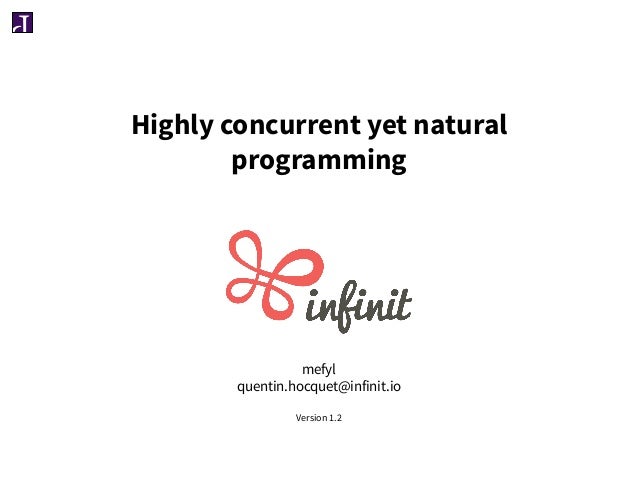 Highly concurrent yet natural programming

infinit

mefyl
quentin.hocquet@infinit.io

Version 1.2